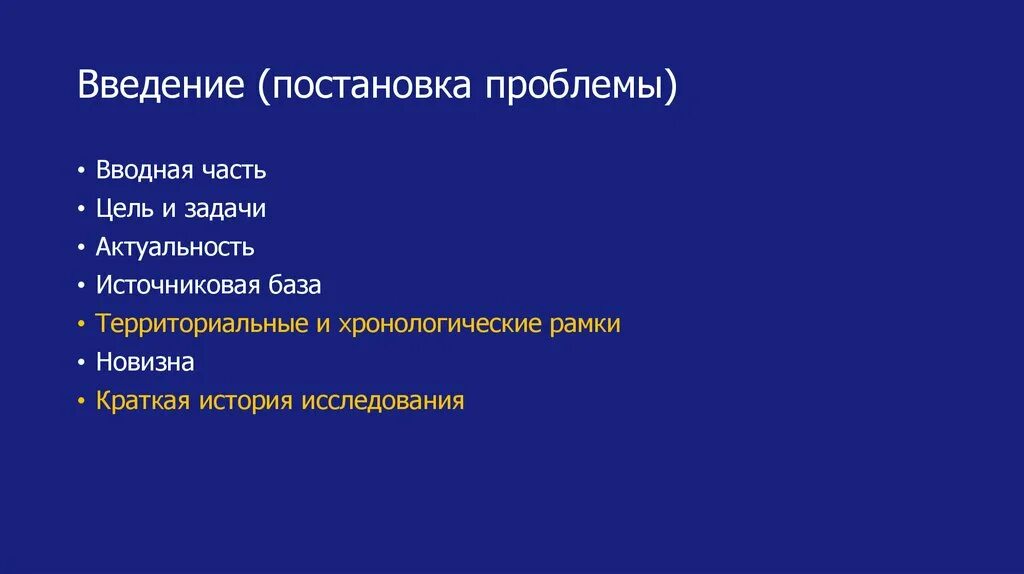 Введение (постановка проблемы)

• Вводная часть
• Цель и задачи
• Актуальность
• Источниковая база
• Территориальные и хронологические рамки
• Новизна
• Краткая история исследования